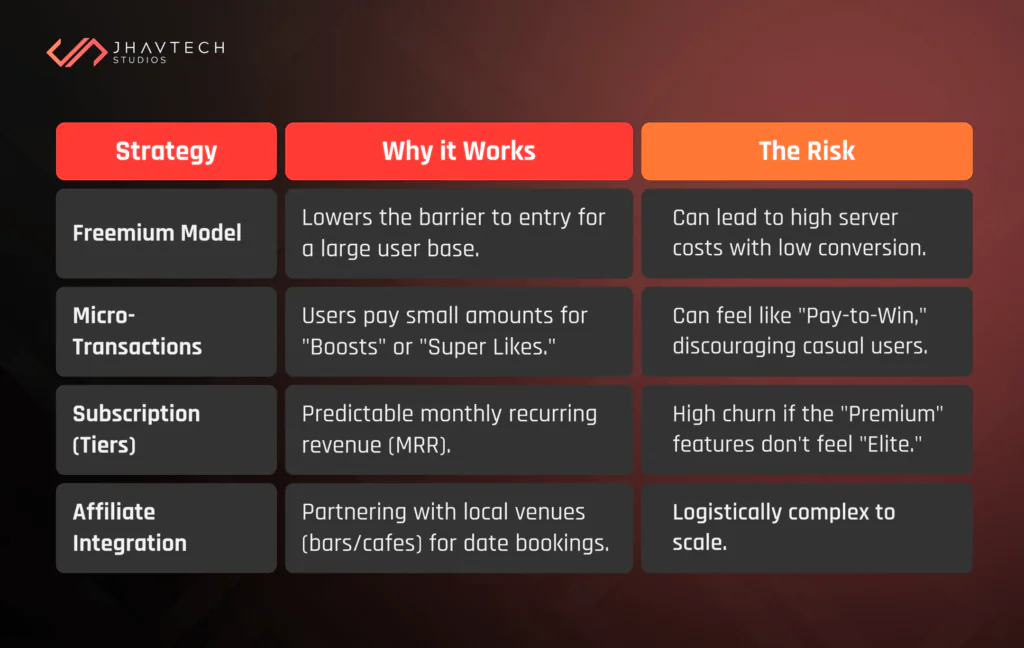 JHAVTECH
STUDIOS

| Strategy | Why it Works | The Risk |
|---|---|---|
| Freemium Model | Lowers the barrier to entry for a large user base. | Can lead to high server costs with low conversion. |
| Micro-Transactions | Users pay small amounts for "Boosts" or "Super Likes." | Can feel like "Pay-to-Win," discouraging casual users. |
| Subscription (Tiers) | Predictable monthly recurring revenue (MRR). | High churn if the "Premium" features don't feel "Elite." |
| Affiliate Integration | Partnering with local venues (bars/cafes) for date bookings. | Logistically complex to scale. |